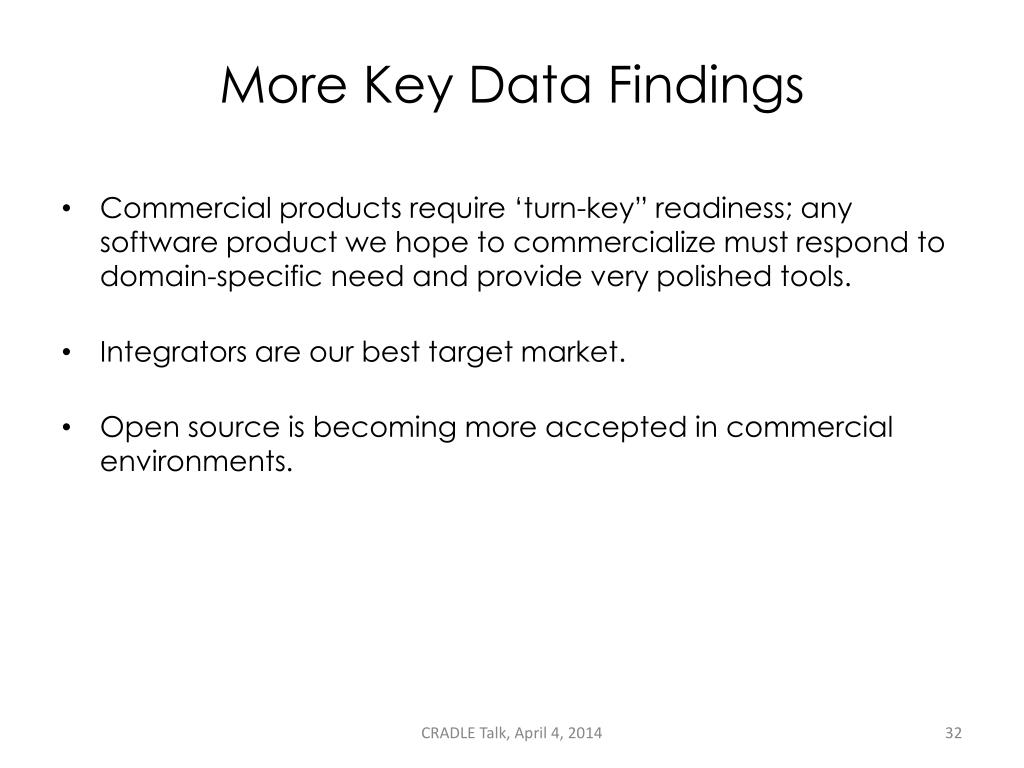 More Key Data Findings

• Commercial products require ‘turn-key” readiness; any software product we hope to commercialize must respond to domain-specific need and provide very polished tools.

• Integrators are our best target market.

• Open source is becoming more accepted in commercial environments.

CRADLE Talk, April 4, 2014

32